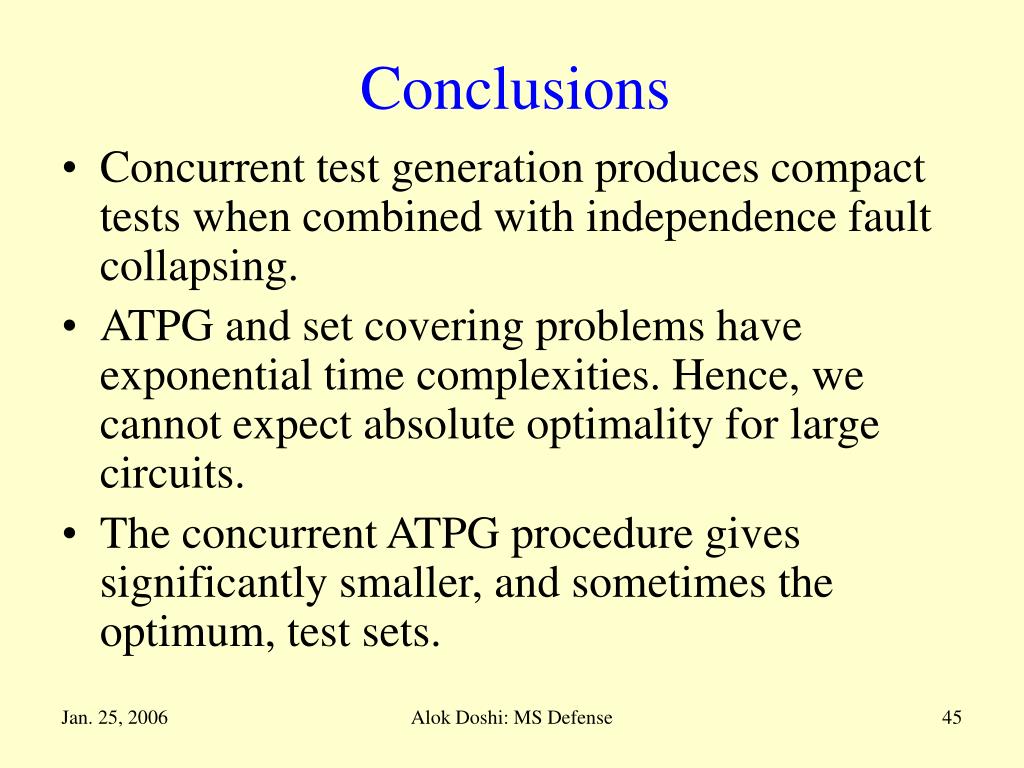 Conclusions

• Concurrent test generation produces compact tests when combined with independence fault collapsing.
• ATPG and set covering problems have exponential time complexities. Hence, we cannot expect absolute optimality for large circuits.
• The concurrent ATPG procedure gives significantly smaller, and sometimes the optimum, test sets.

Jan. 25, 2006 Alok Doshi: MS Defense 45